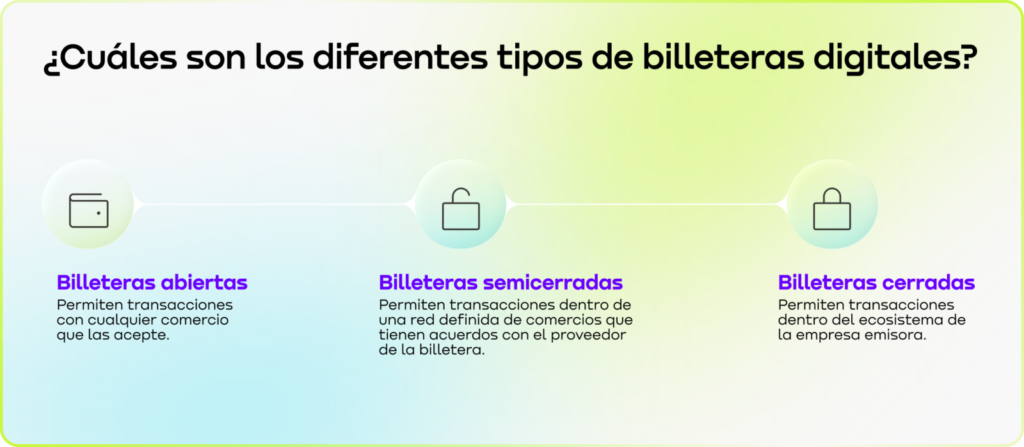 ¿Cuáles son los diferentes tipos de billeteras digitales?

Billeteras abiertas
Permiten transacciones con cualquier comercio que las acepte.

Billeteras semicerradas
Permiten transacciones dentro de una red definida de comercios que tienen acuerdos con el proveedor de la billetera.

Billeteras cerradas
Permiten transacciones dentro del ecosistema de la empresa emisora.